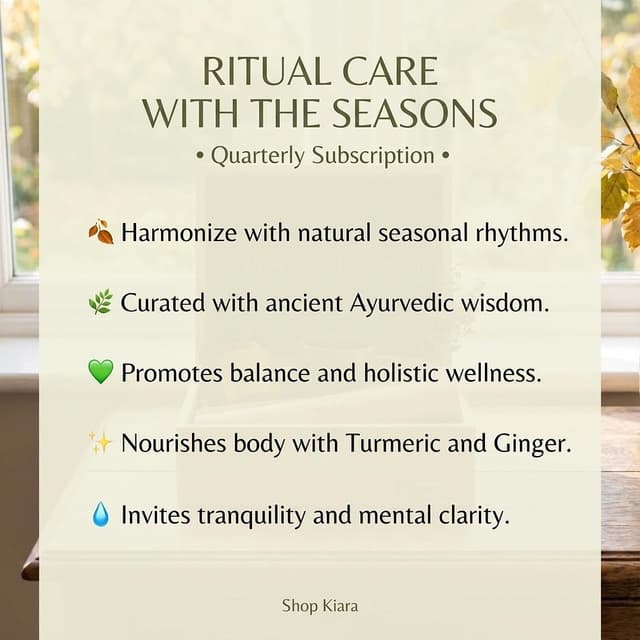 RITUAL CARE
WITH THE SEASONS
• Quarterly Subscription •

🍂 Harmonize with natural seasonal rhythms.

🌿 Curated with ancient Ayurvedic wisdom.

💚 Promotes balance and holistic wellness.

✨ Nourishes body with Turmeric and Ginger.

💧 Invites tranquility and mental clarity.

Shop Kiara